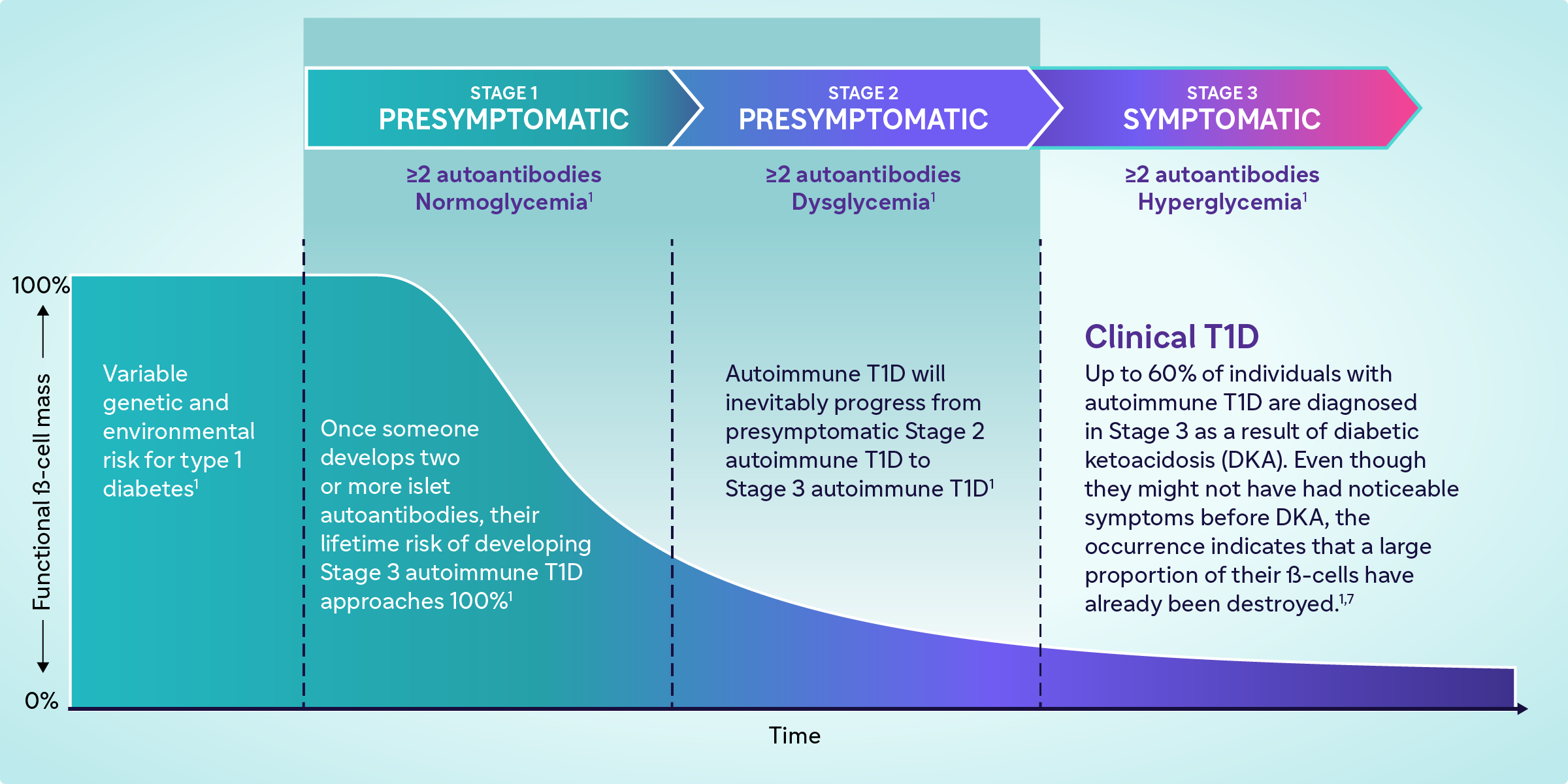 STAGE 1
PRESYMPTOMATIC

STAGE 2
PRESYMPTOMATIC

STAGE 3
SYMPTOMATIC

≥2 autoantibodies
Normoglycemia$^1$

≥2 autoantibodies
Dysglycemia$^1$

≥2 autoantibodies
Hyperglycemia$^1$

100%

Functional ß-cell mass

0%

Variable genetic and environmental risk for type 1 diabetes$^1$

Once someone develops two or more islet autoantibodies, their lifetime risk of developing Stage 3 autoimmune T1D approaches 100%$^1$

Autoimmune T1D will inevitably progress from presymptomatic Stage 2 autoimmune T1D to Stage 3 autoimmune T1D$^1$

Clinical T1D
Up to 60% of individuals with autoimmune T1D are diagnosed in Stage 3 as a result of diabetic ketoacidosis (DKA). Even though they might not have had noticeable symptoms before DKA, the occurrence indicates that a large proportion of their ß-cells have already been destroyed.$^{1,7}$

Time